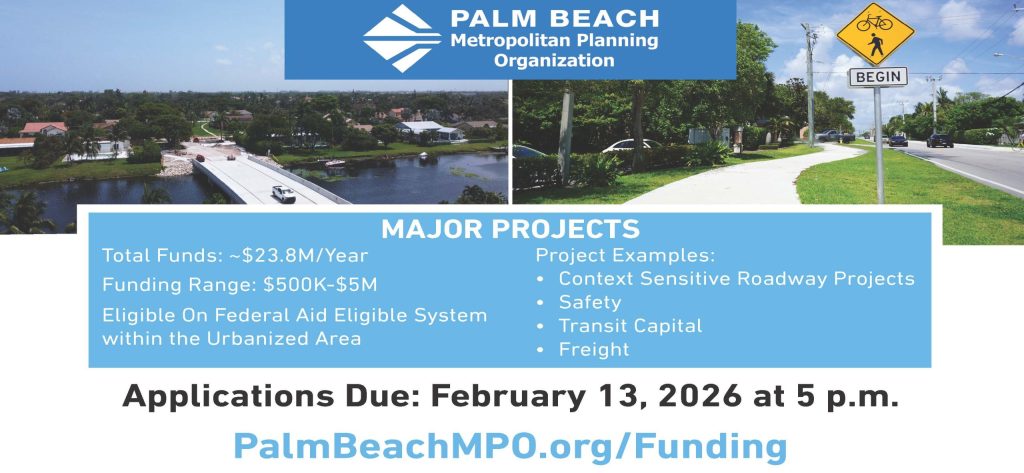 PALM BEACH
Metropolitan Planning
Organization

BEGIN

MAJOR PROJECTS

Total Funds: ~$23.8M/Year

Funding Range: $500K-$5M

Eligible On Federal Aid Eligible System within the Urbanized Area

Project Examples:
• Context Sensitive Roadway Projects
• Safety
• Transit Capital
• Freight

Applications Due: February 13, 2026 at 5 p.m.

PalmBeachMPO.org/Funding